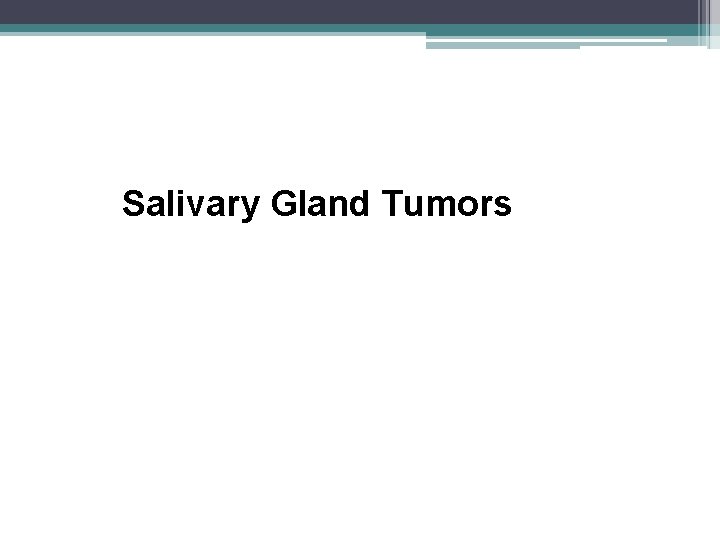 Salivary Gland Tumors